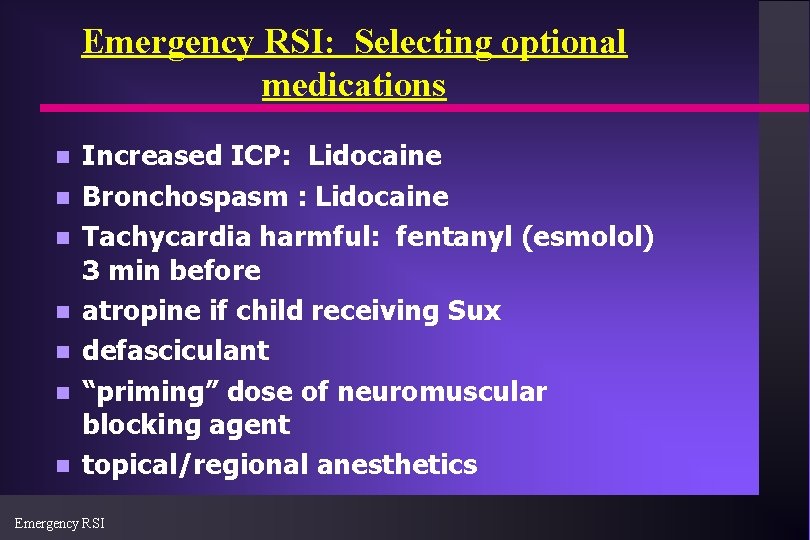 Emergency RSI: Selecting optional medications

- Increased ICP: Lidocaine
- Bronchospasm : Lidocaine
- Tachycardia harmful: fentanyl (esmolol) 3 min before
- atropine if child receiving Sux
- defasciculant
- “priming” dose of neuromuscular blocking agent
- topical/regional anesthetics

Emergency RSI